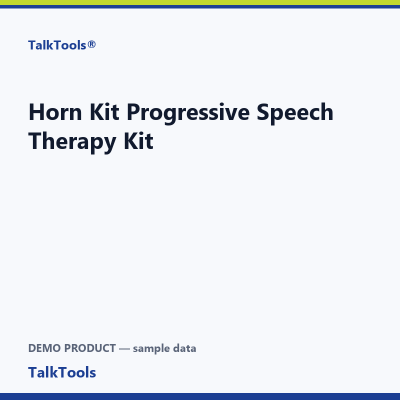 TalkTools®

Horn Kit Progressive Speech Therapy Kit

DEMO PRODUCT — sample data

TalkTools